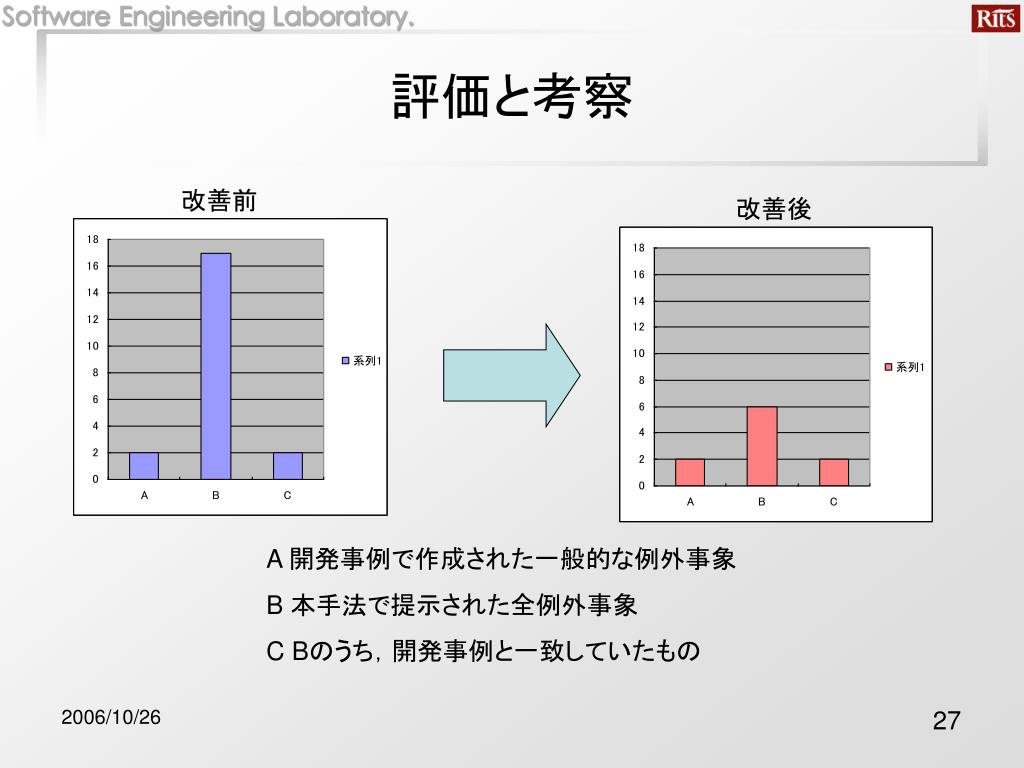 Software Engineering Laboratory.

Rits

評価と考察

改善前

18
16
14
12
10
8
6
4
2
0

A B C

系列1

改善後

18
16
14
12
10
8
6
4
2
0

A B C

系列1

A 開発事例で作成された一般的な例外事象

B 本手法で提示された全例外事象

C Bのうち，開発事例と一致していたもの

2006/10/26

27